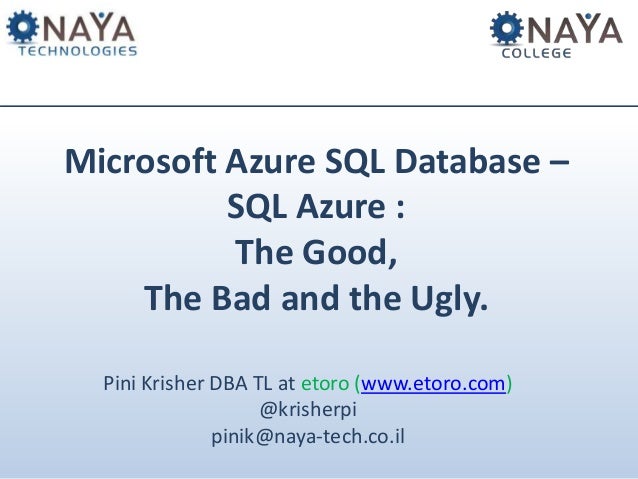 NAYA
TECHNOLOGIES

NAYA
COLLEGE

Microsoft Azure SQL Database – SQL Azure : The Good, The Bad and the Ugly.

Pini Krisher DBA TL at etoro (www.etoro.com)
@krisherpi
pinik@naya-tech.co.il